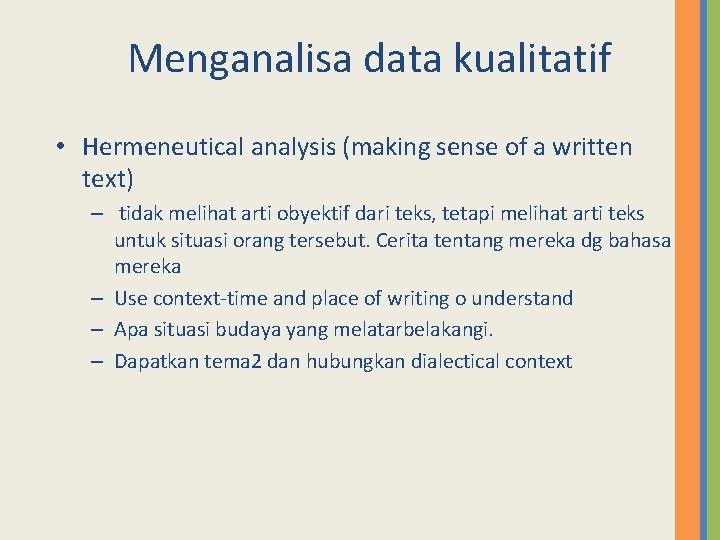 Menganalisa data kualitatif

• Hermeneutical analysis (making sense of a written text)

– tidak melihat arti obyektif dari teks, tetapi melihat arti teks untuk situasi orang tersebut. Cerita tentang mereka dg bahasa mereka

– Use context-time and place of writing o understand

– Apa situasi budaya yang melatarbelakangi.

– Dapatkan tema2 dan hubungkan dialectical context